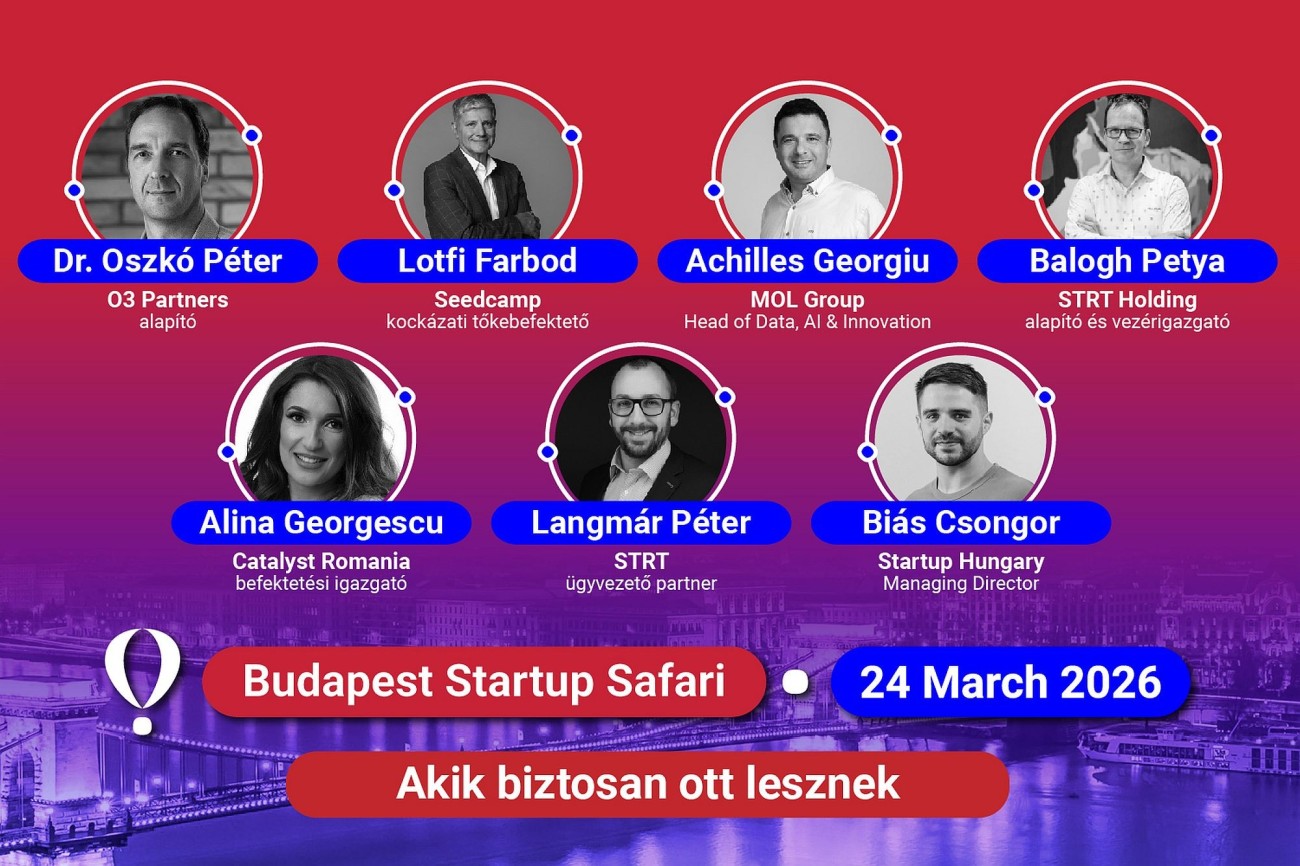 Dr. Oszkó Péter
O3 Partners
alapító

Lotfi Farbod
Seedcamp
kockázati tőkebefektető

Achilles Georgiu
MOL Group
Head of Data, AI & Innovation

Balogh Petya
STRT Holding
alapító és vezérigazgató

Alina Georgescu
Catalyst Romania
befektetési igazgató

Langmár Péter
STRT
ügyvezető partner

Biás Csongor
Startup Hungary
Managing Director

Budapest Startup Safari

24 March 2026

Akik biztosan ott lesznek